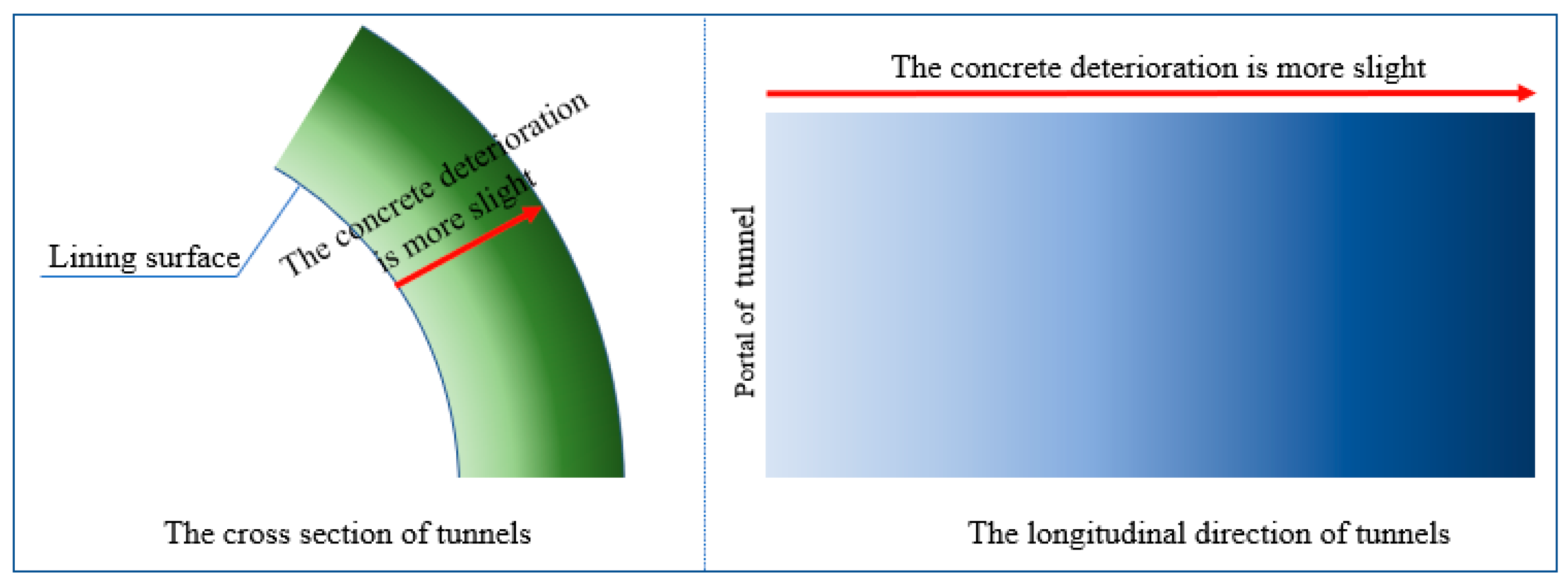 Lining surface

The concrete deterioration is more slight

The cross section of tunnels

The concrete deterioration is more slight

Portal of tunnel

The longitudinal direction of tunnels